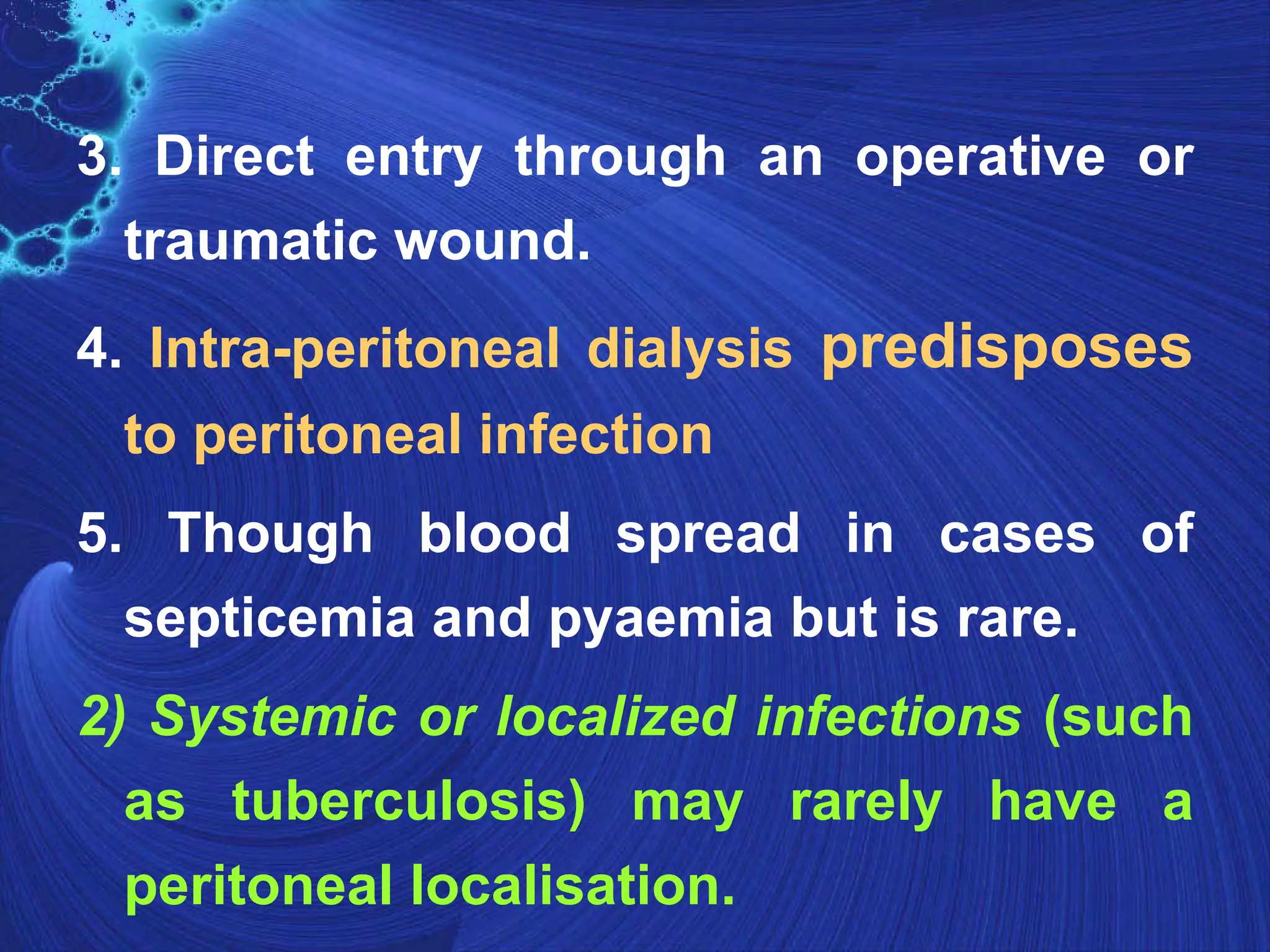 3. Direct entry through an operative or traumatic wound.

4. Intra-peritoneal dialysis predisposes to peritoneal infection

5. Though blood spread in cases of septicemia and pyaemia but is rare.

2) Systemic or localized infections (such as tuberculosis) may rarely have a peritoneal localisation.